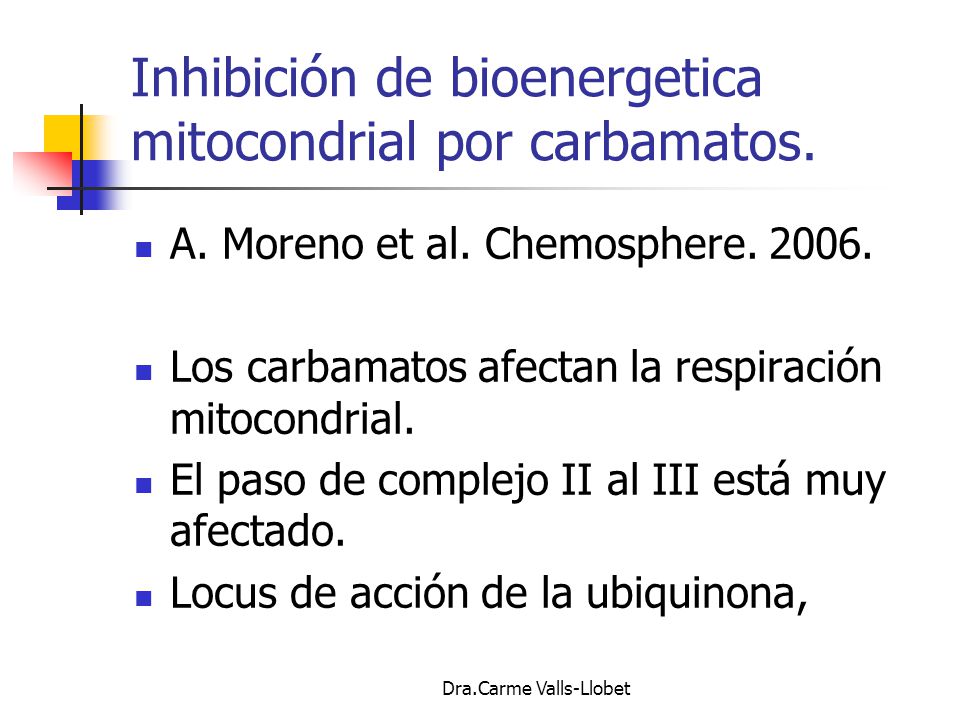 Inhibición de bioenergetica mitocondrial por carbamatos.

- A. Moreno et al. Chemosphere. 2006.

- Los carbamatos afectan la respiración mitocondrial.
- El paso de complejo II al III está muy afectado.
- Locus de acción de la ubiquinona,

Dra.Carme Valls-Llobet